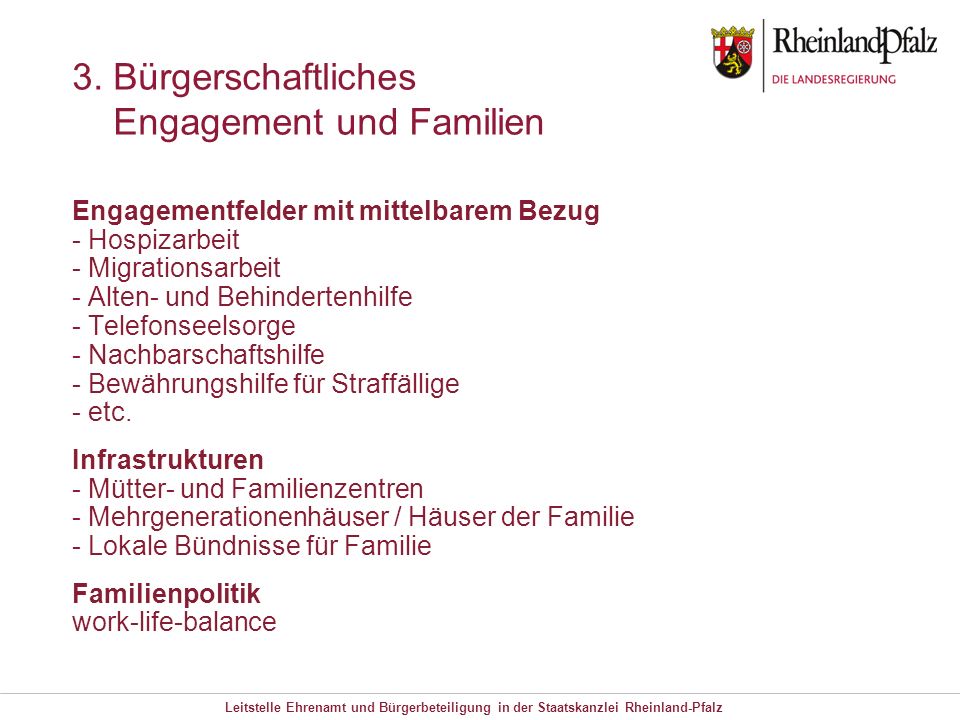 RheinlandPfalz
DIE LANDESREGIERUNG

3. Bürgerschaftliches
Engagement und Familien

Engagementfelder mit mittelbarem Bezug
- Hospizarbeit
- Migrationsarbeit
- Alten- und Behindertenhilfe
- Telefonseelsorge
- Nachbarschaftshilfe
- Bewährungshilfe für Straffällige
- etc.

Infrastrukturen
- Mütter- und Familienzentren
- Mehrgenerationenhäuser / Häuser der Familie
- Lokale Bündnisse für Familie

Familienpolitik
work-life-balance

Leitstelle Ehrenamt und Bürgerbeteiligung in der Staatskanzlei Rheinland-Pfalz